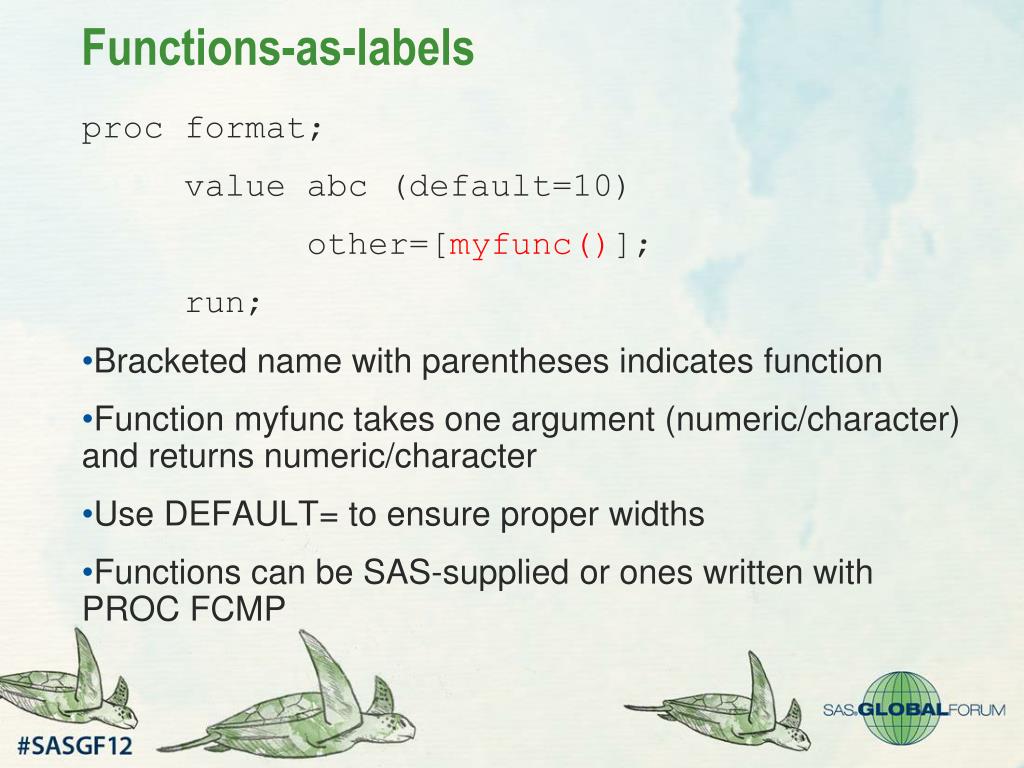 Functions-as-labels

proc format;
value abc (default=10)
other=[myfunc()];
run;

•Bracketed name with parentheses indicates function

•Function myfunc takes one argument (numeric/character) and returns numeric/character

•Use DEFAULT= to ensure proper widths

•Functions can be SAS-supplied or ones written with PROC FCMP

#SASGF12

SAS GLOBAL FORUM